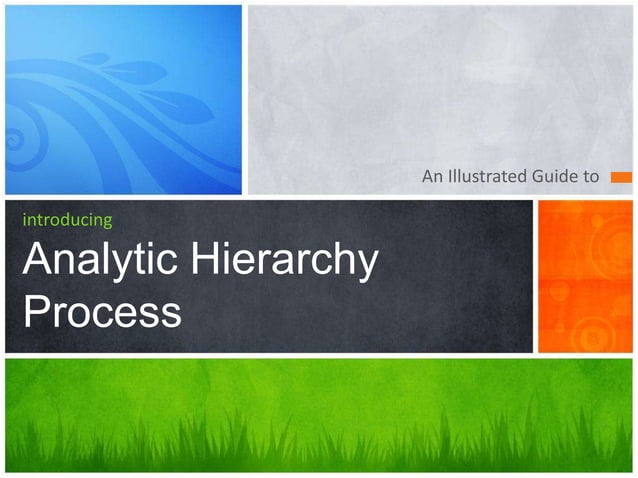 An Illustrated Guide to

introducing

Analytic Hierarchy Process